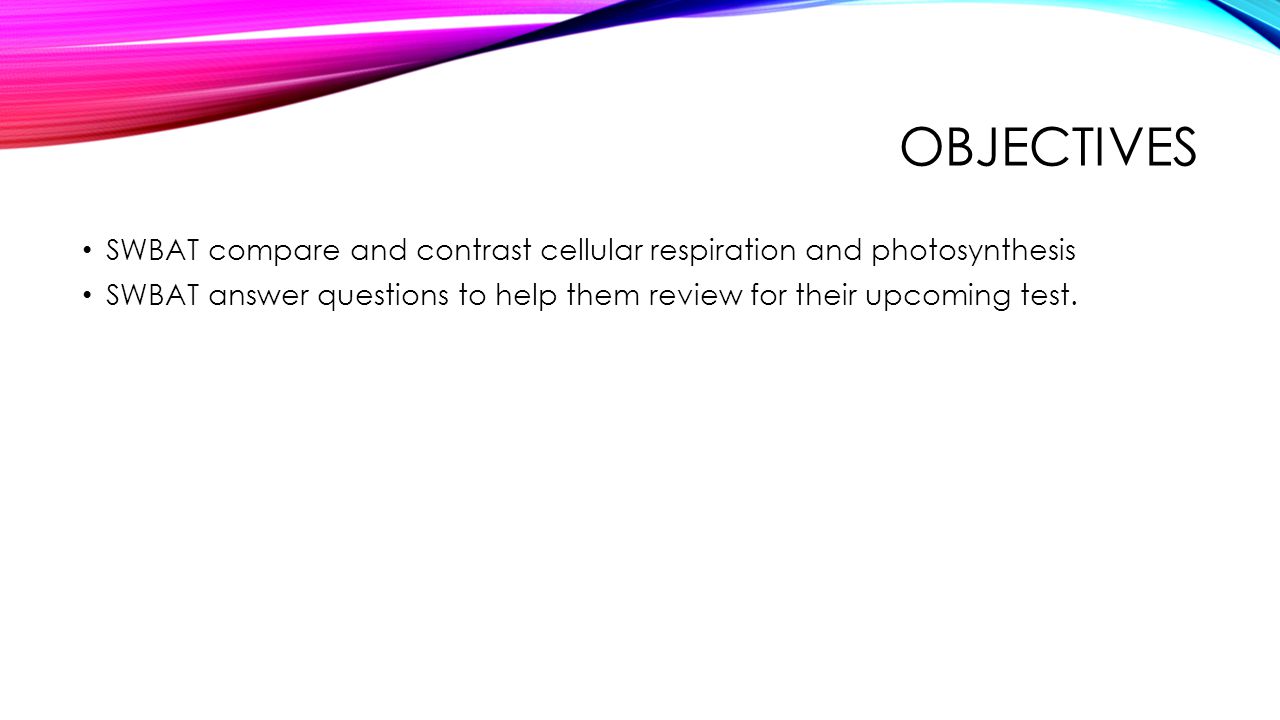 OBJECTIVES

• SWBAT compare and contrast cellular respiration and photosynthesis
• SWBAT answer questions to help them review for their upcoming test.